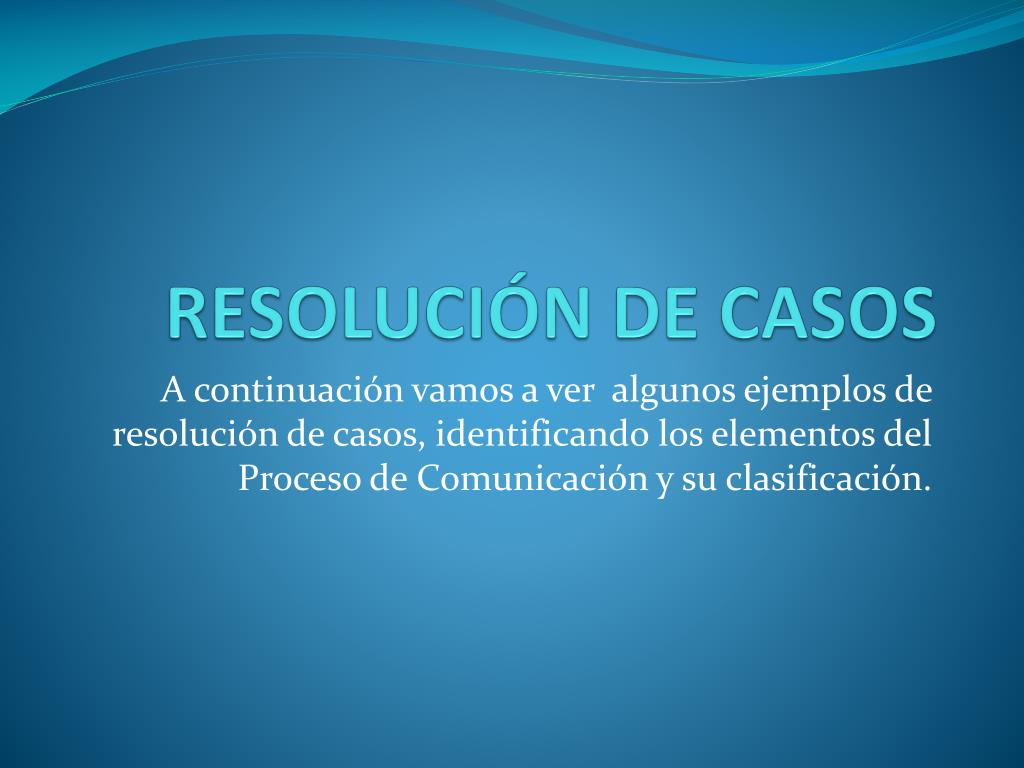 RESOLUCIÓN DE CASOS

A continuación vamos a ver algunos ejemplos de resolución de casos, identificando los elementos del Proceso de Comunicación y su clasificación.